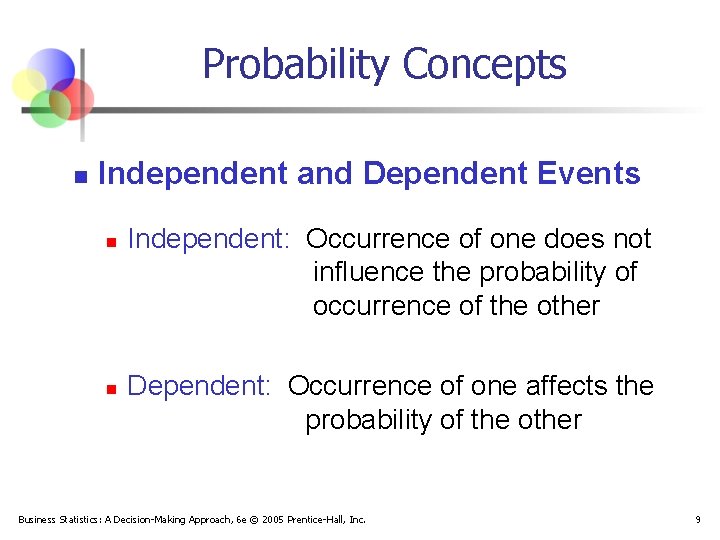 Probability Concepts

Independent and Dependent Events

Independent: Occurrence of one does not influence the probability of occurrence of the other

Dependent: Occurrence of one affects the probability of the other

Business Statistics: A Decision-Making Approach, 6e © 2005 Prentice-Hall, Inc.

9